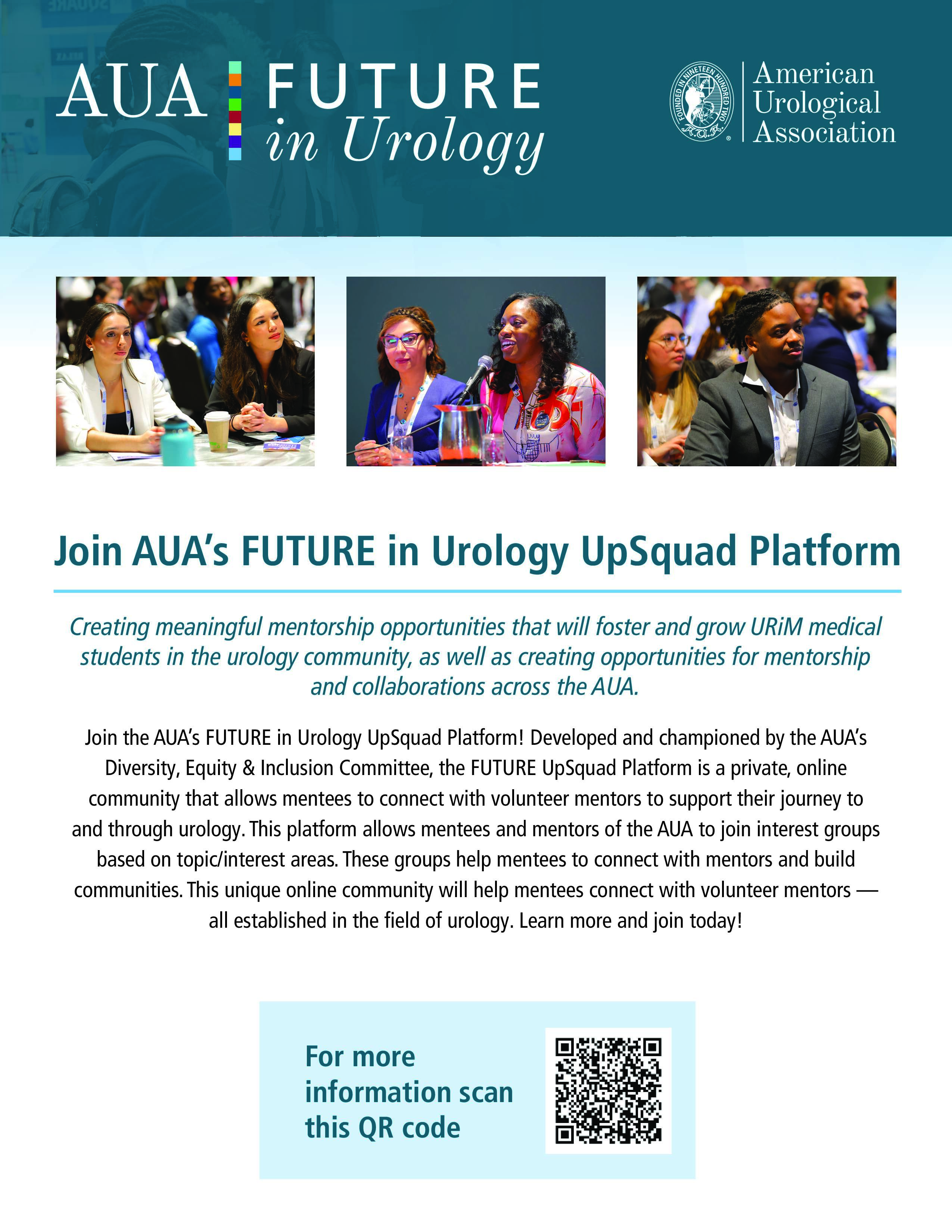 AUA FUTURE in Urology

FOUNDED IN NINETEEN HUNDRED TWO A.U.A.

American Urological Association

Join AUA's FUTURE in Urology UpSquad Platform

Creating meaningful mentorship opportunities that will foster and grow URiM medical students in the urology community, as well as creating opportunities for mentorship and collaborations across the AUA.

Join the AUA's FUTURE in Urology UpSquad Platform! Developed and championed by the AUA's Diversity, Equity & Inclusion Committee, the FUTURE UpSquad Platform is a private, online community that allows mentees to connect with volunteer mentors to support their journey to and through urology. This platform allows mentees and mentors of the AUA to join interest groups based on topic/interest areas. These groups help mentees to connect with mentors and build communities. This unique online community will help mentees connect with volunteer mentors — all established in the field of urology. Learn more and join today!

For more information scan this QR code